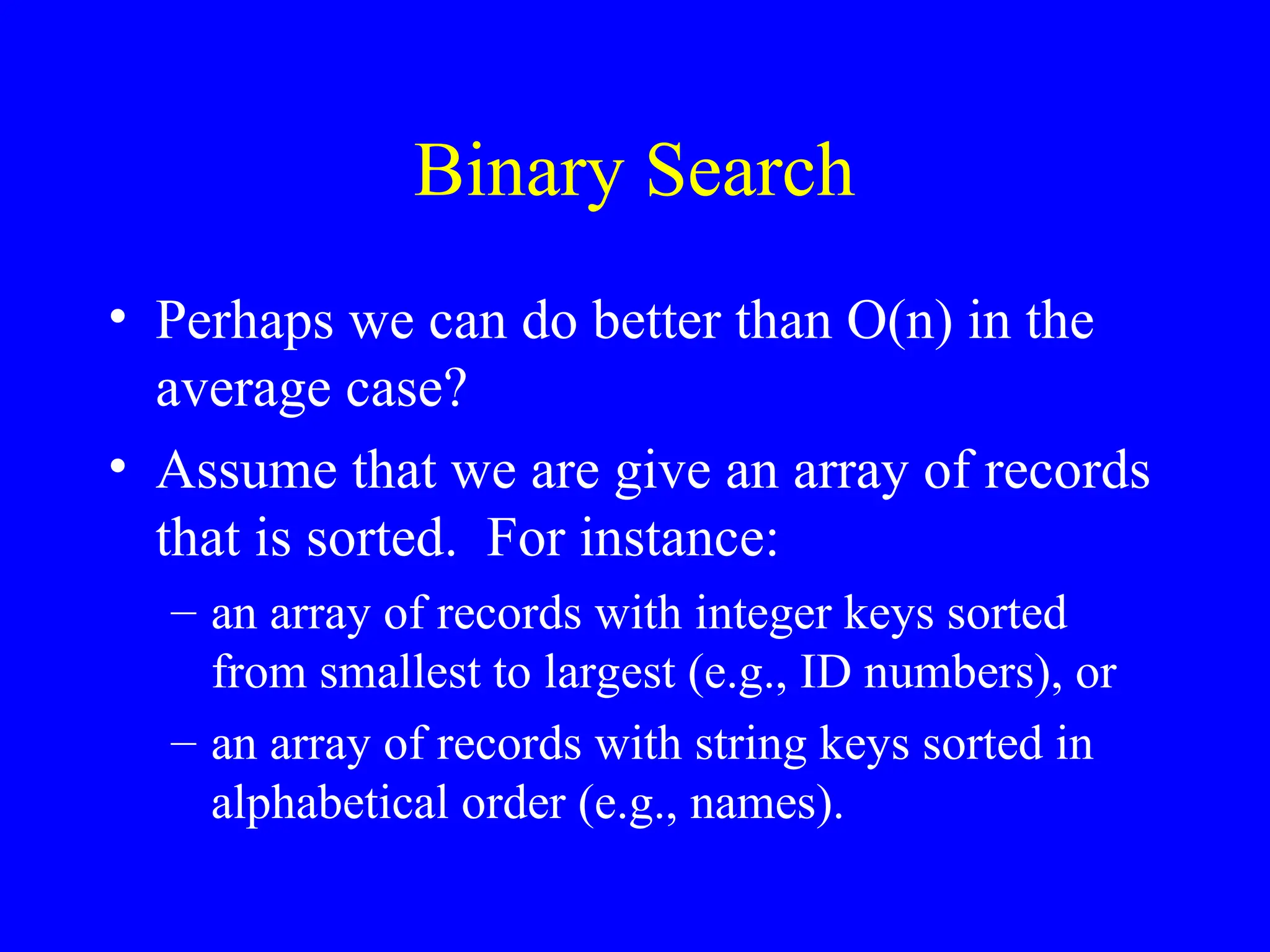 Binary Search

• Perhaps we can do better than O(n) in the average case?

• Assume that we are give an array of records that is sorted. For instance:

– an array of records with integer keys sorted from smallest to largest (e.g., ID numbers), or

– an array of records with string keys sorted in alphabetical order (e.g., names).